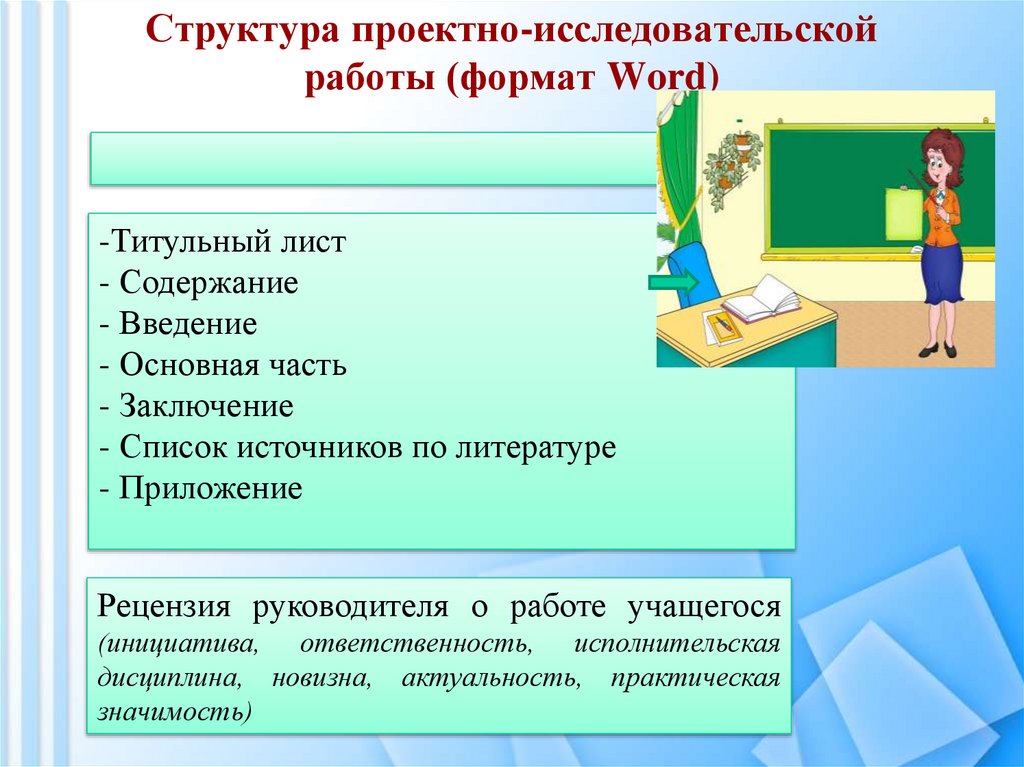 Структура проектно-исследовательской работы (формат Word)

-Титульный лист
- Содержание
- Введение
- Основная часть
- Заключение
- Список источников по литературе
- Приложение

Рецензия руководителя о работе учащегося (инициатива, ответственность, исполнительская дисциплина, новизна, актуальность, практическая значимость)